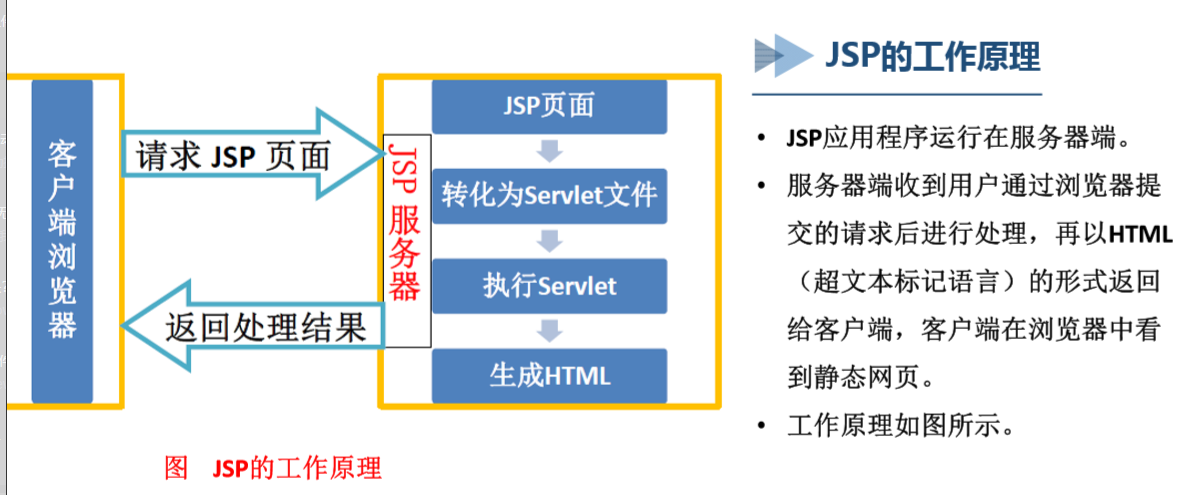 客户端浏览器

请求 JSP 页面

返回处理结果

JSP服务器

JSP页面

转化为Servlet文件

执行Servlet

生成HTML

图 JSP的工作原理

JSP的工作原理

• JSP应用程序运行在服务器端。

• 服务器端收到用户通过浏览器提交的请求后进行处理，再以HTML（超文本标记语言）的形式返回给客户端，客户端在浏览器中看到静态网页。

• 工作原理如图所示。